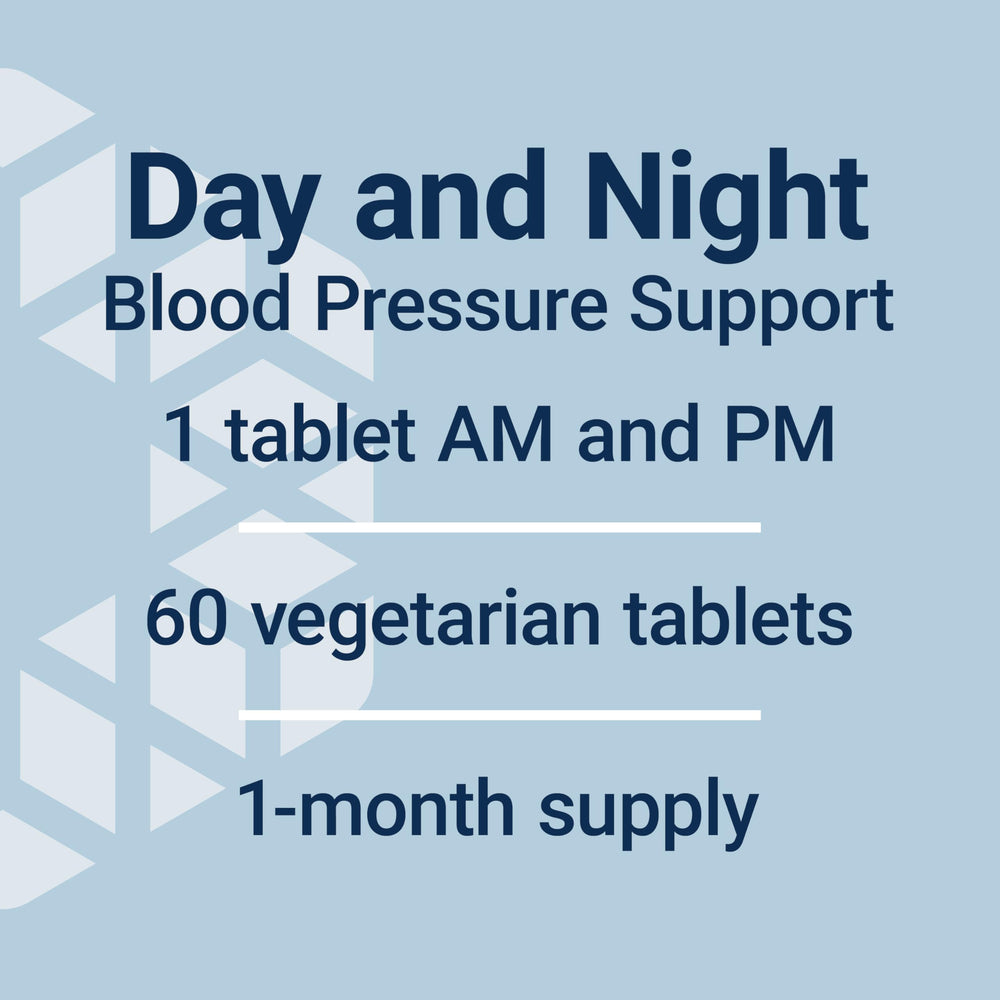 Day and Night
Blood Pressure Support

1 tablet AM and PM

60 vegetarian tablets

1-month supply